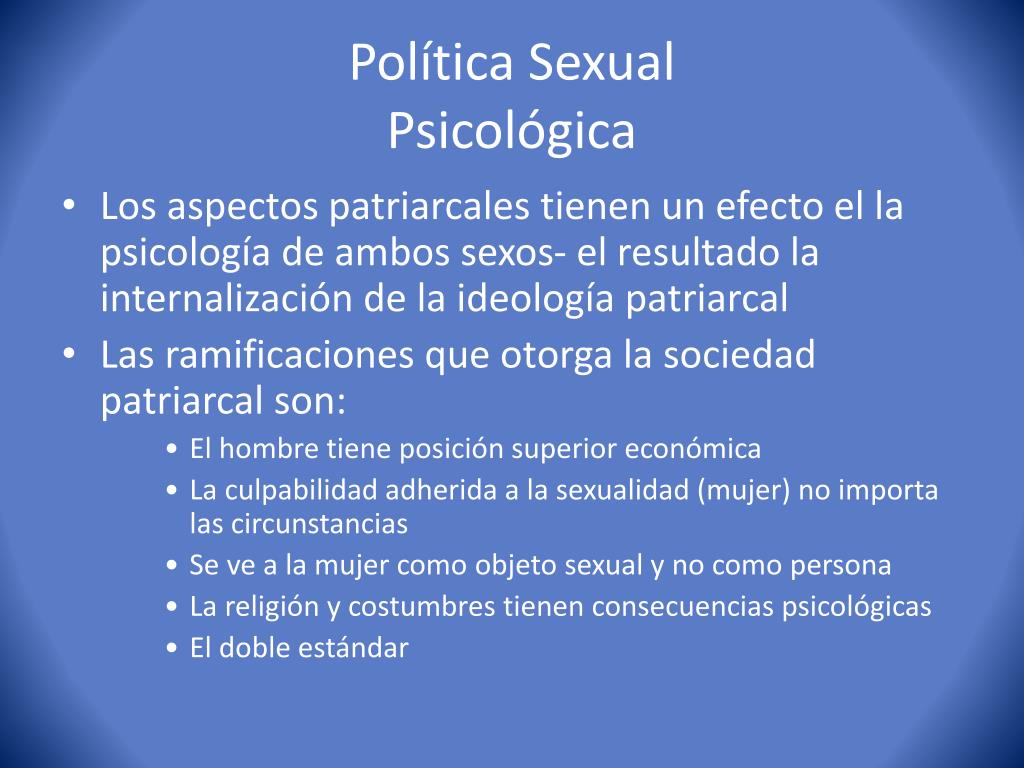 Política Sexual
Psicológica

• Los aspectos patriarcales tienen un efecto el la psicología de ambos sexos- el resultado la internalización de la ideología patriarcal
• Las ramificaciones que otorga la sociedad patriarcal son:
  • El hombre tiene posición superior económica
  • La culpabilidad adherida a la sexualidad (mujer) no importa las circunstancias
  • Se ve a la mujer como objeto sexual y no como persona
  • La religión y costumbres tienen consecuencias psicológicas
  • El doble estándar